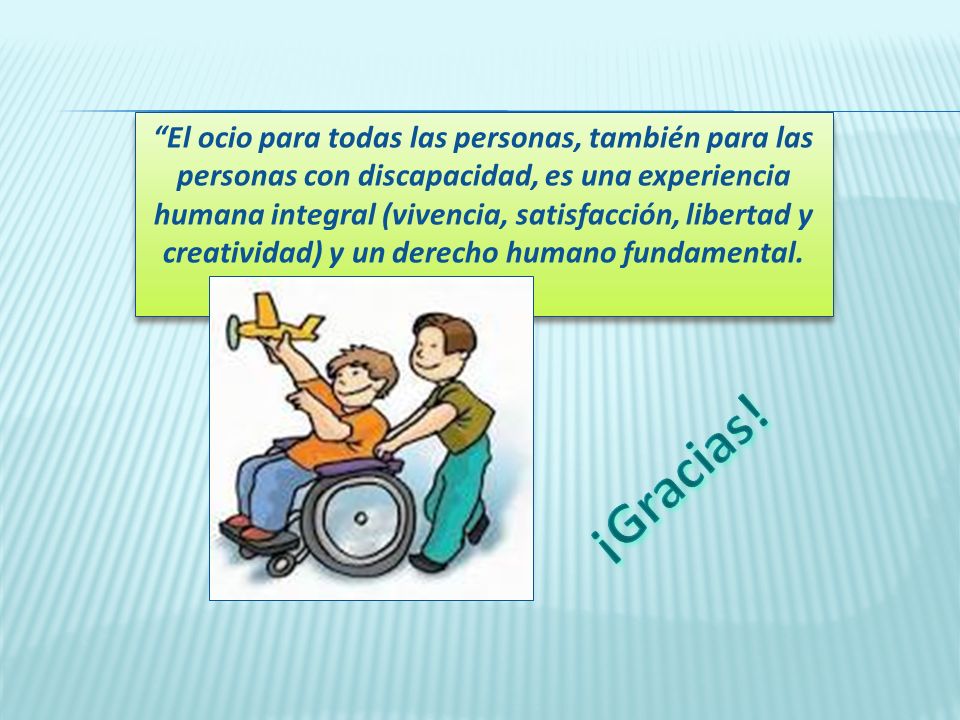 “El ocio para todas las personas, también para las personas con discapacidad, es una experiencia humana integral (vivencia, satisfacción, libertad y creatividad) y un derecho humano fundamental.

¡Gracias!